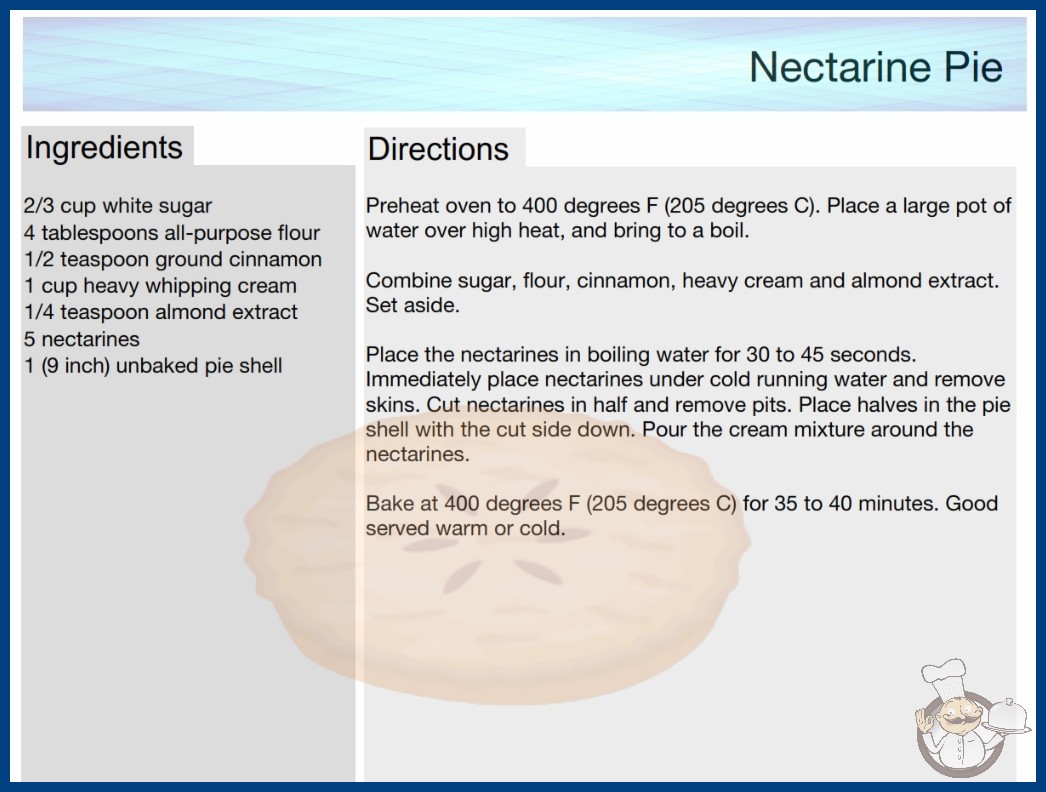 Nectarine Pie

Ingredients

2/3 cup white sugar
4 tablespoons all-purpose flour
1/2 teaspoon ground cinnamon
1 cup heavy whipping cream
1/4 teaspoon almond extract
5 nectarines
1 (9 inch) unbaked pie shell

Directions

Preheat oven to 400 degrees F (205 degrees C). Place a large pot of water over high heat, and bring to a boil.

Combine sugar, flour, cinnamon, heavy cream and almond extract. Set aside.

Place the nectarines in boiling water for 30 to 45 seconds. Immediately place nectarines under cold running water and remove skins. Cut nectarines in half and remove pits. Place halves in the pie shell with the cut side down. Pour the cream mixture around the nectarines.

Bake at 400 degrees F (205 degrees C) for 35 to 40 minutes. Good served warm or cold.